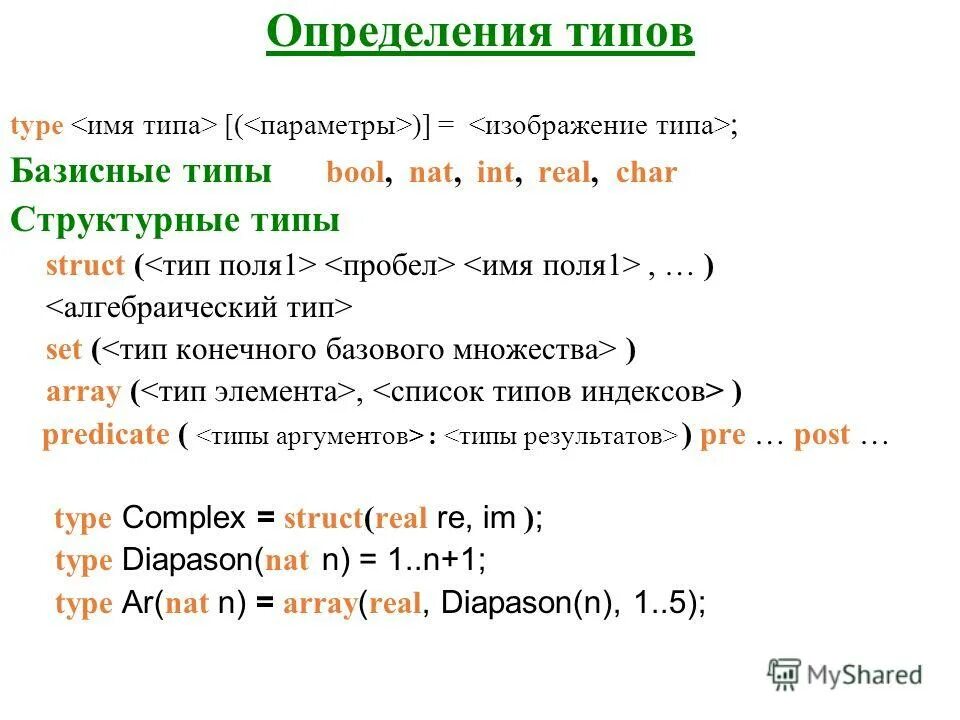 Определения типов

type <имя типа> [(<параметры>)] = <изображение типа>;

Базисные типы bool, nat, int, real, char

Структурные типы

struct (<тип поля1> <пробел> <имя поля1> , … )

<алгебраический тип>

set (<тип конечного базового множества> )

array (<тип элемента>, <список типов индексов> )

predicate ( <типы аргументов> : <типы результатов> ) pre … post …

type Complex = struct(real re, im );

type Diapason(nat n) = 1..n+1;

type Ar(nat n) = array(real, Diapason(n), 1..5);

MyShared